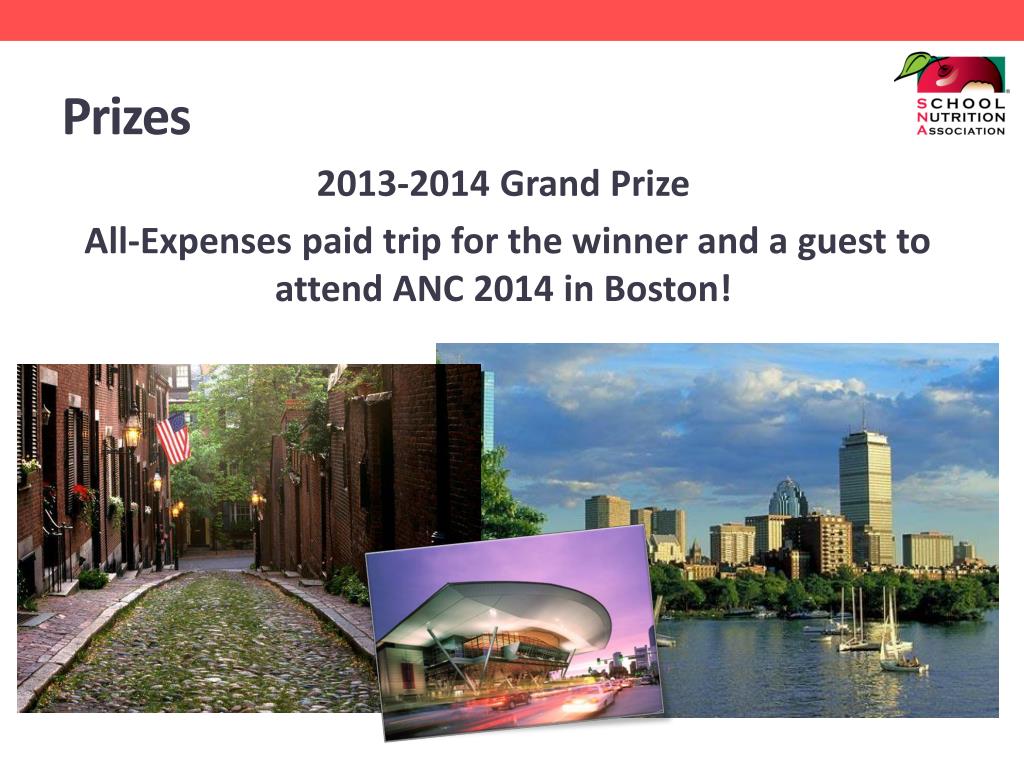 Prizes

SCHOOL NUTRITION ASSOCIATION

2013-2014 Grand Prize

All-Expenses paid trip for the winner and a guest to attend ANC 2014 in Boston!